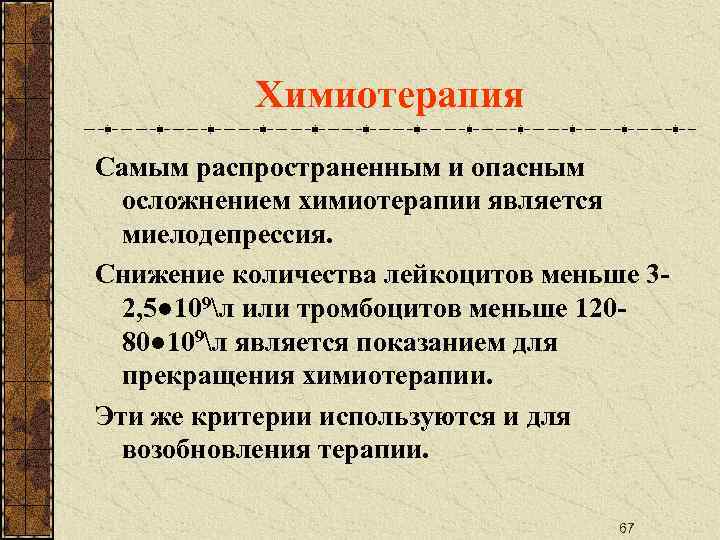 Химиотерапия

Самым распространенным и опасным осложнением химиотерапии является миелодепрессия.

Снижение количества лейкоцитов меньше 3-2,5●$10^9$\л или тромбоцитов меньше 120-80●$10^9$\л является показанием для прекращения химиотерапии.

Эти же критерии используются и для возобновления терапии.

67